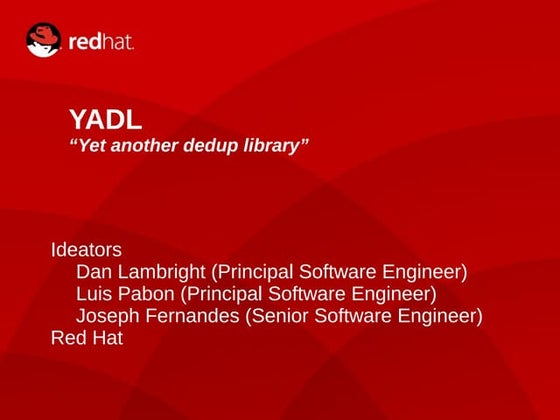 redhat.

YADL
"Yet another dedup library"

Ideators
Dan Lambright (Principal Software Engineer)
Luis Pabon (Principal Software Engineer)
Joseph Fernandes (Senior Software Engineer)
Red Hat